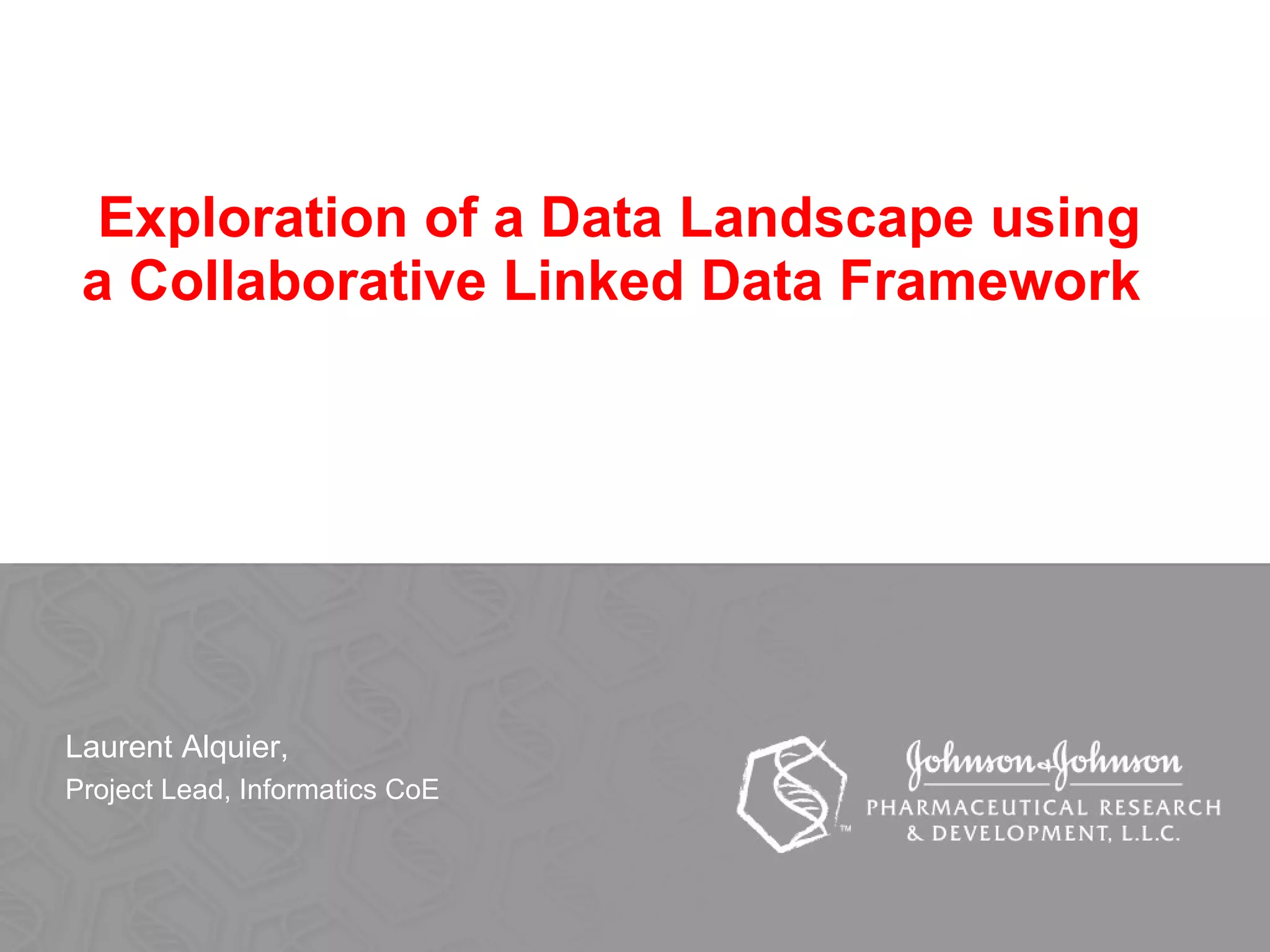 Exploration of a Data Landscape using a Collaborative Linked Data Framework

Laurent Alquier,
Project Lead, Informatics CoE

™

Johnson & Johnson
PHARMACEUTICAL RESEARCH & DEVELOPMENT, L.L.C.